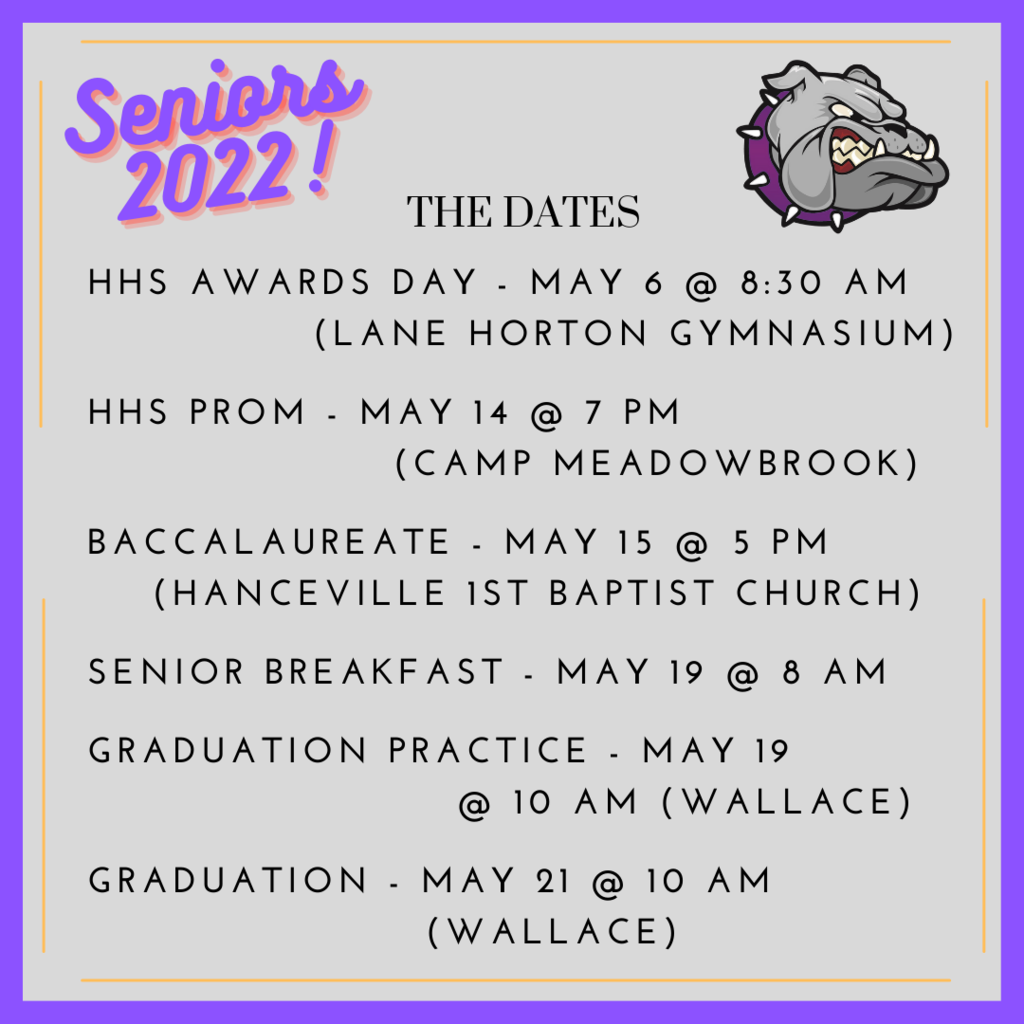 Seniors 2022!

THE DATES

HHS AWARDS DAY - MAY 6 @ 8:30 AM (LANE HORTON GYMNASIUM)

HHS PROM - MAY 14 @ 7 PM (CAMP MEADOWBROOK)

BACCALAUREATE - MAY 15 @ 5 PM (HANCEVILLE 1ST BAPTIST CHURCH)

SENIOR BREAKFAST - MAY 19 @ 8 AM

GRADUATION PRACTICE - MAY 19 @ 10 AM (WALLACE)

GRADUATION - MAY 21 @ 10 AM (WALLACE)